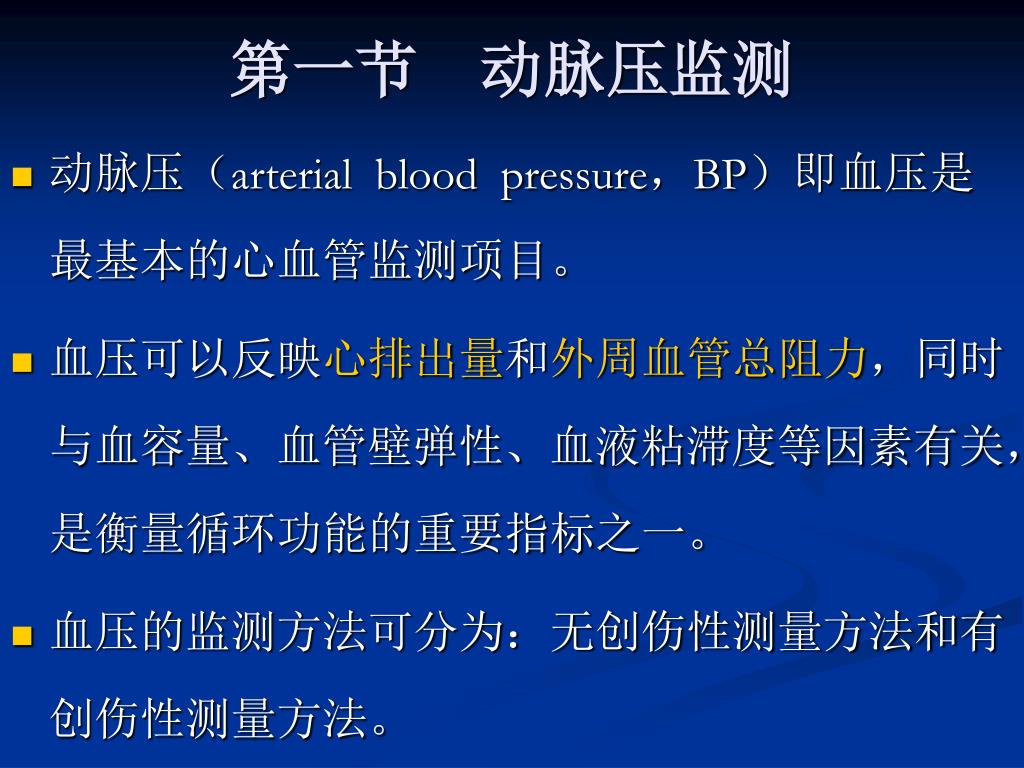 第一节　动脉压监测

动脉压（arterial blood pressure，BP）即血压是最基本的心血管监测项目。

血压可以反映心排出量和外周血管总阻力，同时与血容量、血管壁弹性、血液粘滞度等因素有关，是衡量循环功能的重要指标之一。

血压的监测方法可分为：无创伤性测量方法和有创伤性测量方法。